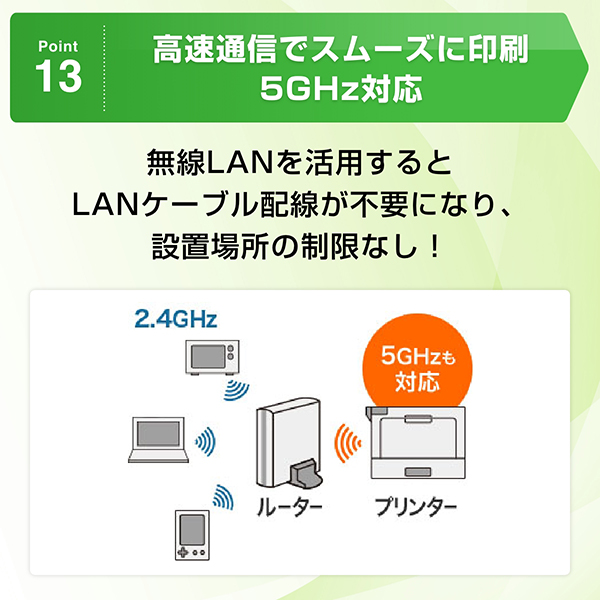 Point
13

高速通信でスムーズに印刷
5GHz対応

無線LANを活用すると
LANケーブル配線が不要になり、
設置場所の制限なし！

2.4GHz

5GHzも
対応

ルーター

プリンター